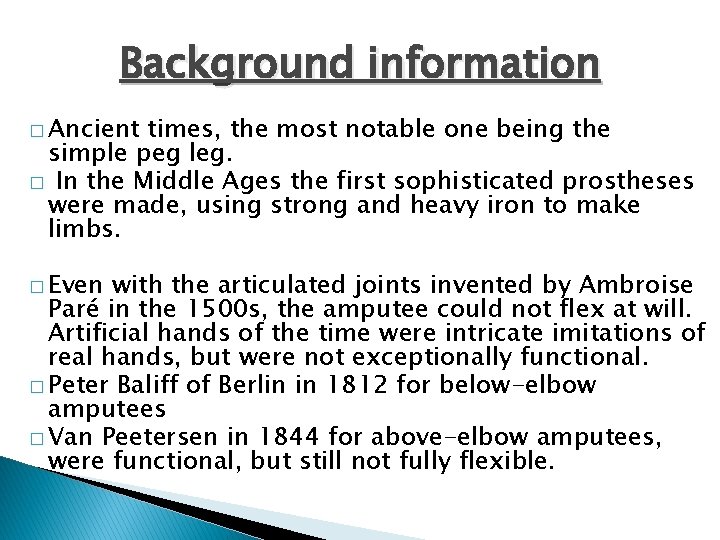 Background information

□ Ancient times, the most notable one being the simple peg leg.
□ In the Middle Ages the first sophisticated prostheses were made, using strong and heavy iron to make limbs.

□ Even with the articulated joints invented by Ambroise Paré in the 1500s, the amputee could not flex at will. Artificial hands of the time were intricate imitations of real hands, but were not exceptionally functional.
□ Peter Baliff of Berlin in 1812 for below-elbow amputees
□ Van Peetersen in 1844 for above-elbow amputees, were functional, but still not fully flexible.